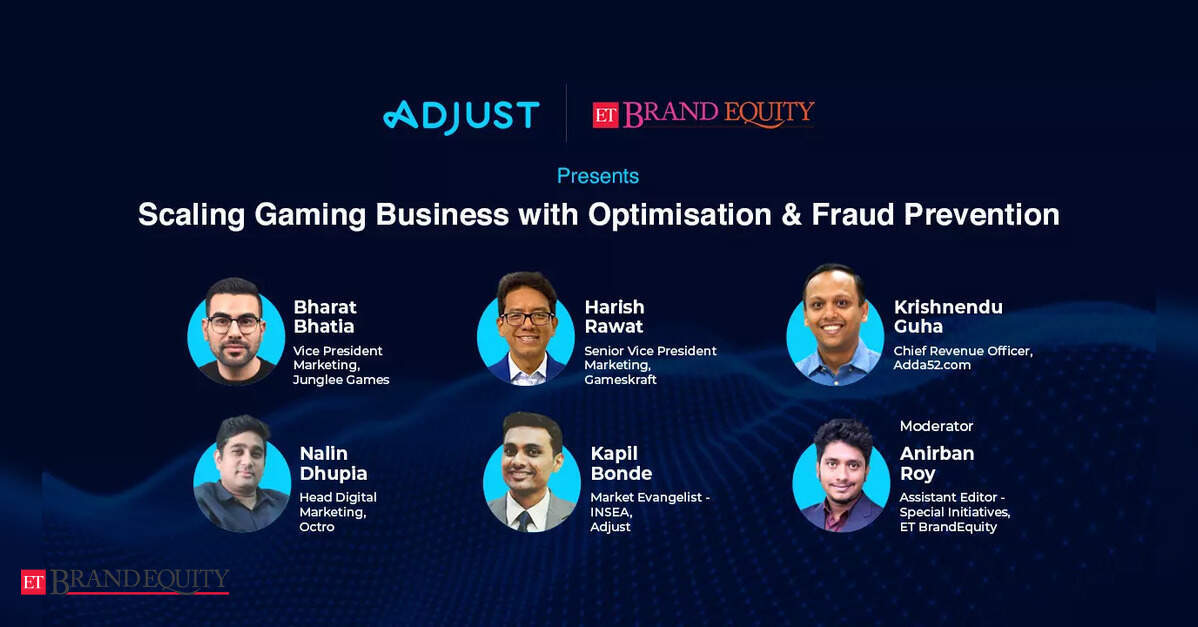 ADJUST

ET BRAND EQUITY

Presents

Scaling Gaming Business with Optimisation & Fraud Prevention

Bharat Bhatia
Vice President Marketing, Junglee Games

Harish Rawat
Senior Vice President Marketing, Gameskraft

Krishnendu Guha
Chief Revenue Officer, Adda52.com

Nalin Dhupia
Head Digital Marketing, Octro

Kapil Bonde
Market Evangelist - INSEA, Adjust

Moderator
Anirban Roy
Assistant Editor - Special Initiatives, ET BrandEquity

ET BRANDEQUITY